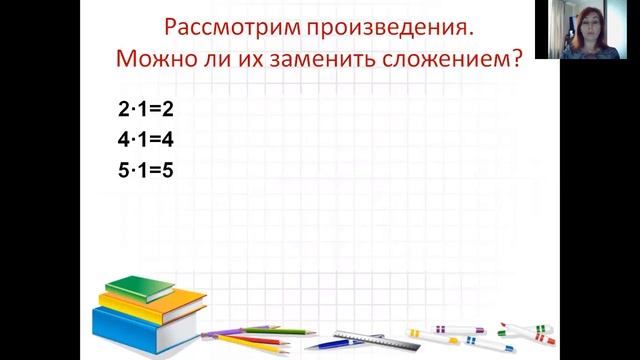 Рассмотрим произведения.
Можно ли их заменить сложением?

$2 \cdot 1 = 2$
$4 \cdot 1 = 4$
$5 \cdot 1 = 5$